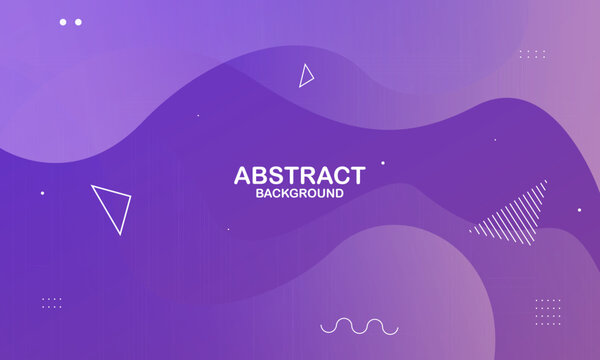 ABSTRACT
BACKGROUND